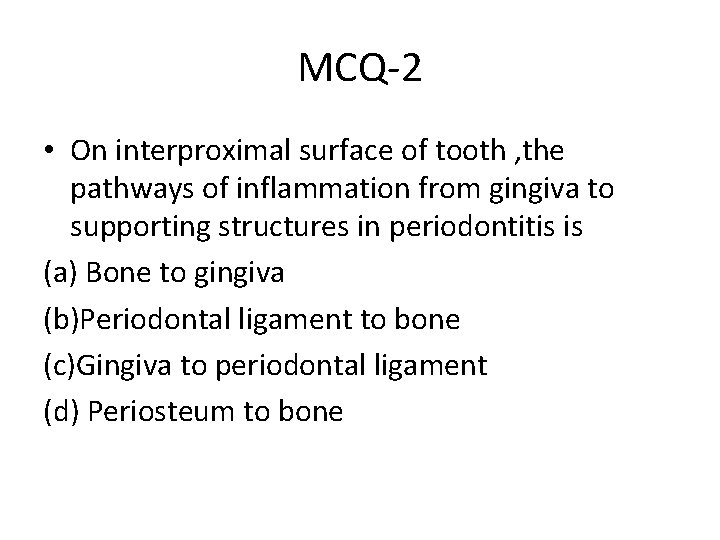 MCQ-2

• On interproximal surface of tooth ,the pathways of inflammation from gingiva to supporting structures in periodontitis is

(a) Bone to gingiva

(b)Periodontal ligament to bone

(c)Gingiva to periodontal ligament

(d) Periosteum to bone